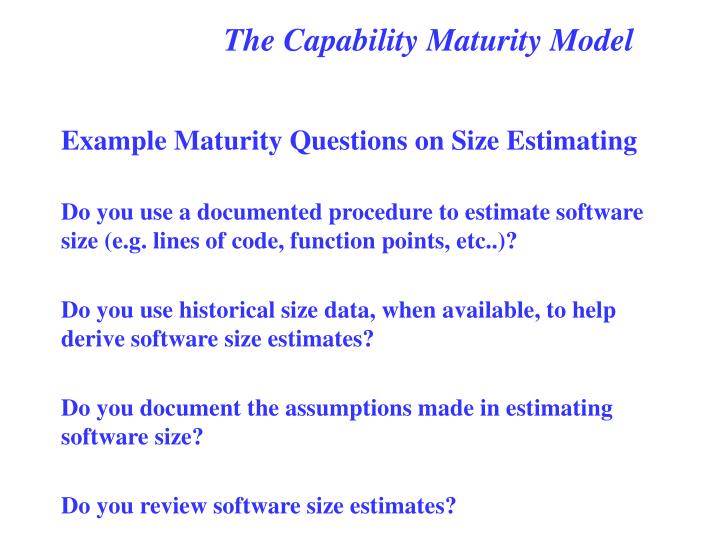 The Capability Maturity Model

Example Maturity Questions on Size Estimating

Do you use a documented procedure to estimate software size (e.g. lines of code, function points, etc..)?

Do you use historical size data, when available, to help derive software size estimates?

Do you document the assumptions made in estimating software size?

Do you review software size estimates?